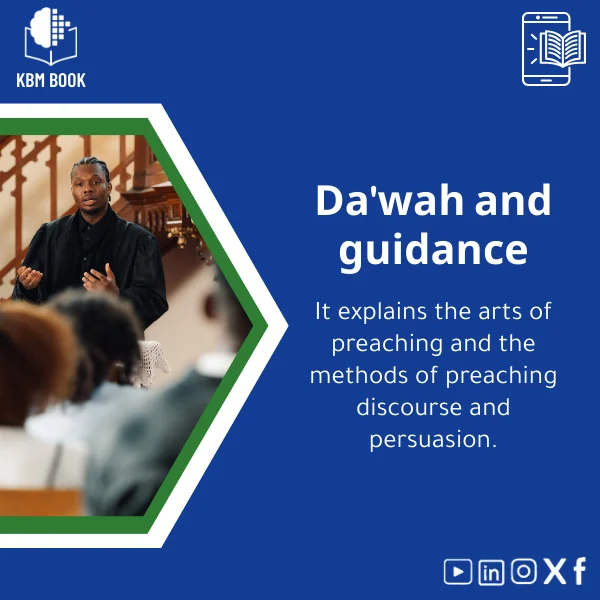 KBM BOOK

Da'wah and guidance

It explains the arts of preaching and the methods of preaching discourse and persuasion.